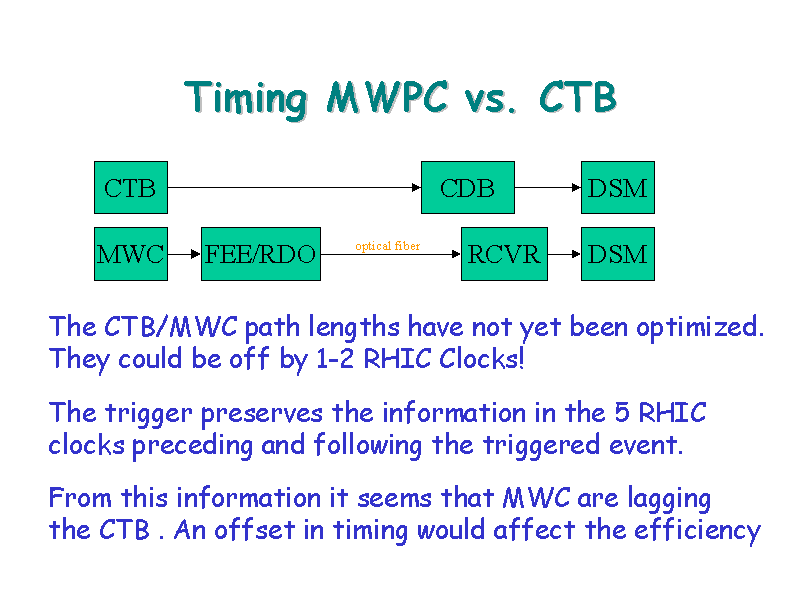 Timing MWPC vs. CTB

CTB

CDB

DSM

MWC

FEE/RDO

optical fiber

RCVR

DSM

The CTB/MWC path lengths have not yet been optimized. They could be off by 1-2 RHIC Clocks!

The trigger preserves the information in the 5 RHIC clocks preceding and following the triggered event.

From this information it seems that MWC are lagging the CTB . An offset in timing would affect the efficiency